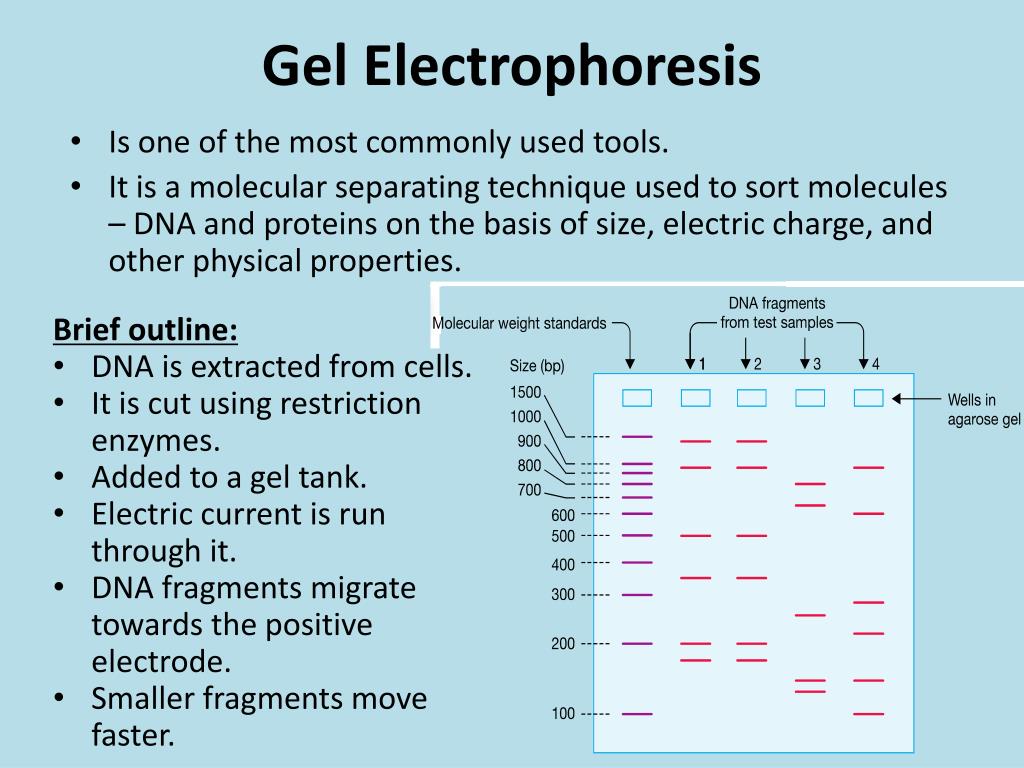 Gel Electrophoresis

• Is one of the most commonly used tools.
• It is a molecular separating technique used to sort molecules – DNA and proteins on the basis of size, electric charge, and other physical properties.

Brief outline:
• DNA is extracted from cells.
• It is cut using restriction enzymes.
• Added to a gel tank.
• Electric current is run through it.
• DNA fragments migrate towards the positive electrode.
• Smaller fragments move faster.

Molecular weight standards
DNA fragments from test samples
Size (bp)
1 2 3 4
Wells in agarose gel
1500
1000
900
800
700
600
500
400
300
200
100